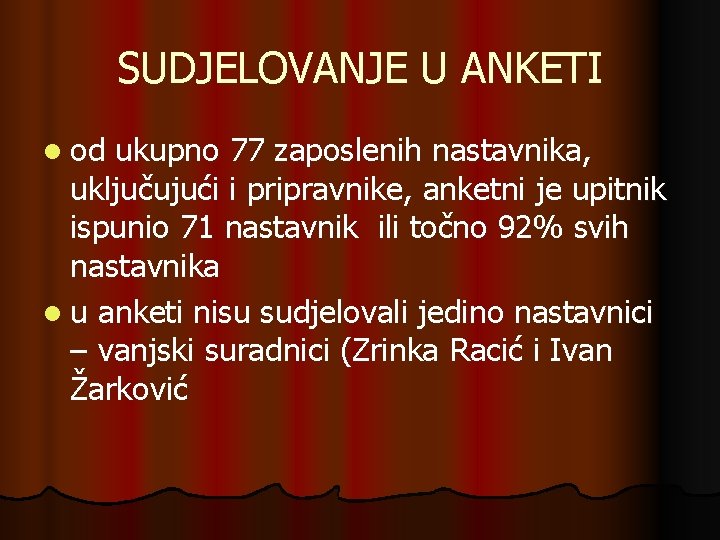 SUDJELOVANJE U ANKETI

- od ukupno 77 zaposlenih nastavnika, uključujući i pripravnike, anketni je upitnik ispunio 71 nastavnik ili točno 92% svih nastavnika
- u anketi nisu sudjelovali jedino nastavnici – vanjski suradnici (Zrinka Racić i Ivan Žarković